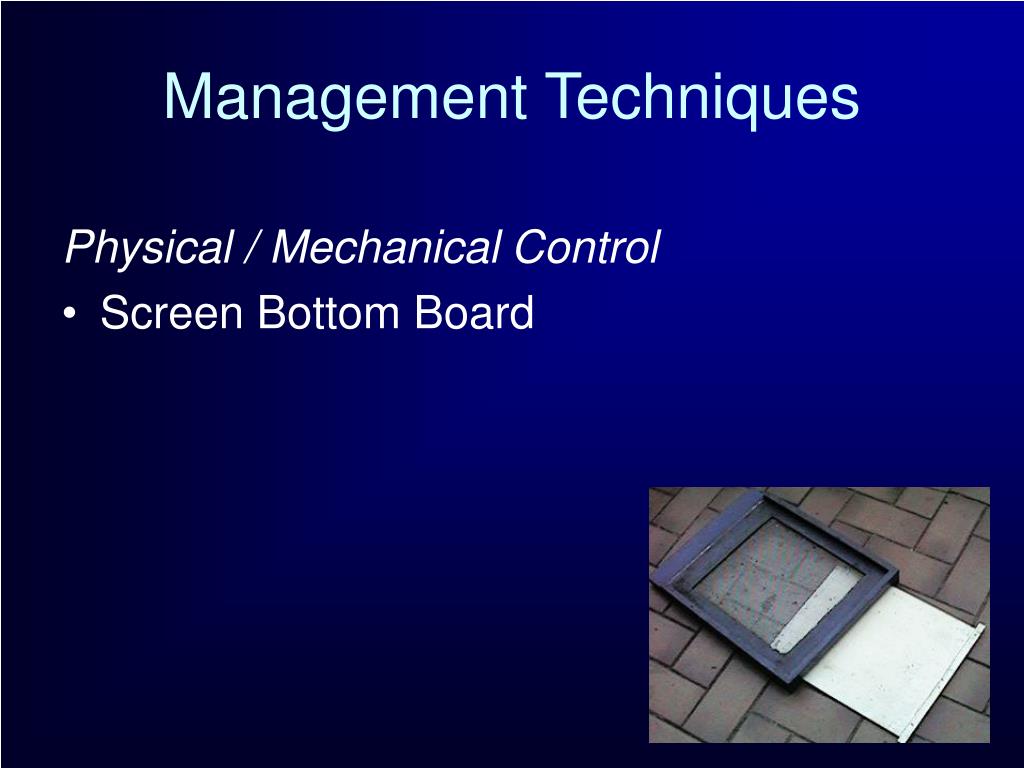 Management Techniques

Physical / Mechanical Control

• Screen Bottom Board